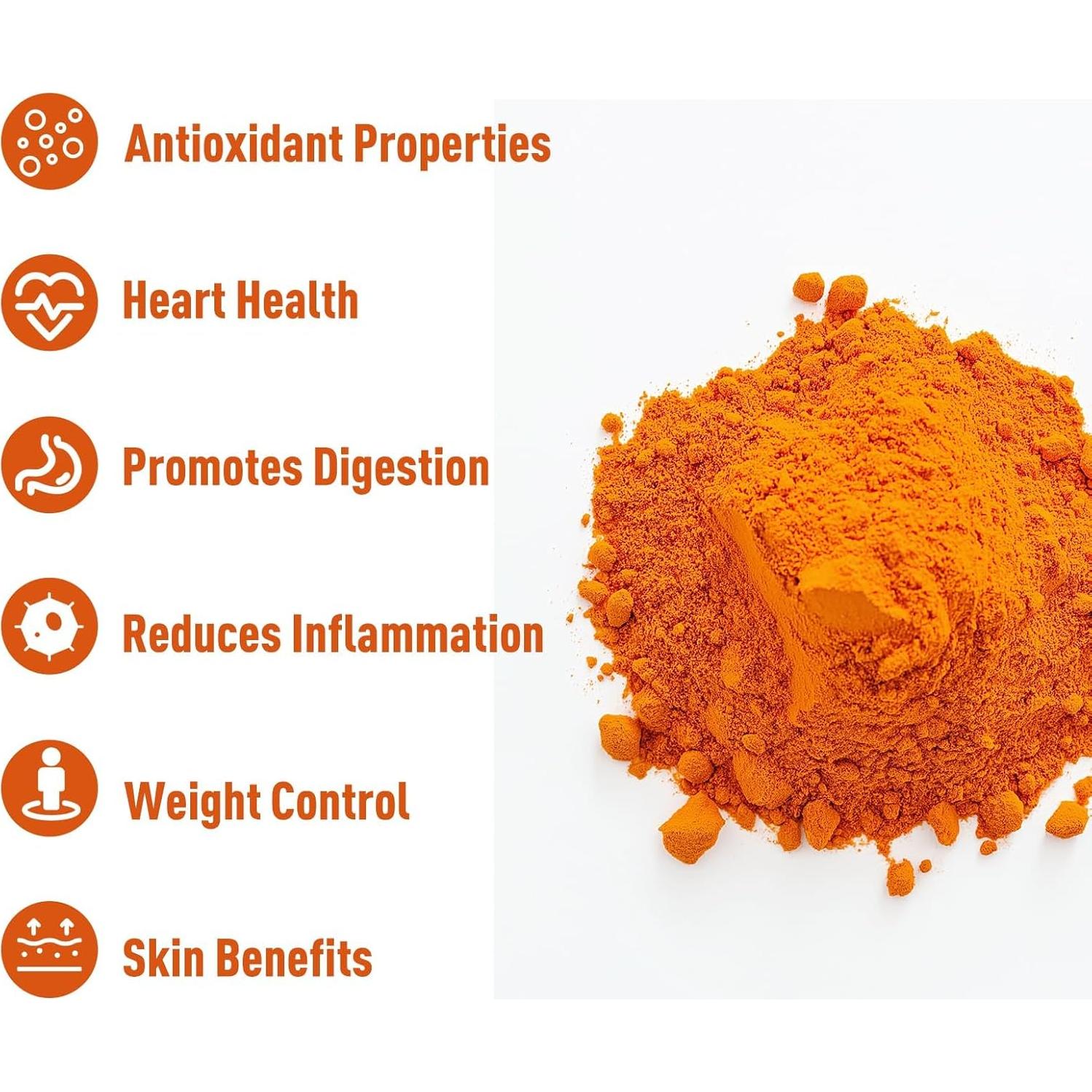 Antioxidant Properties

Heart Health

Promotes Digestion

Reduces Inflammation

Weight Control

Skin Benefits